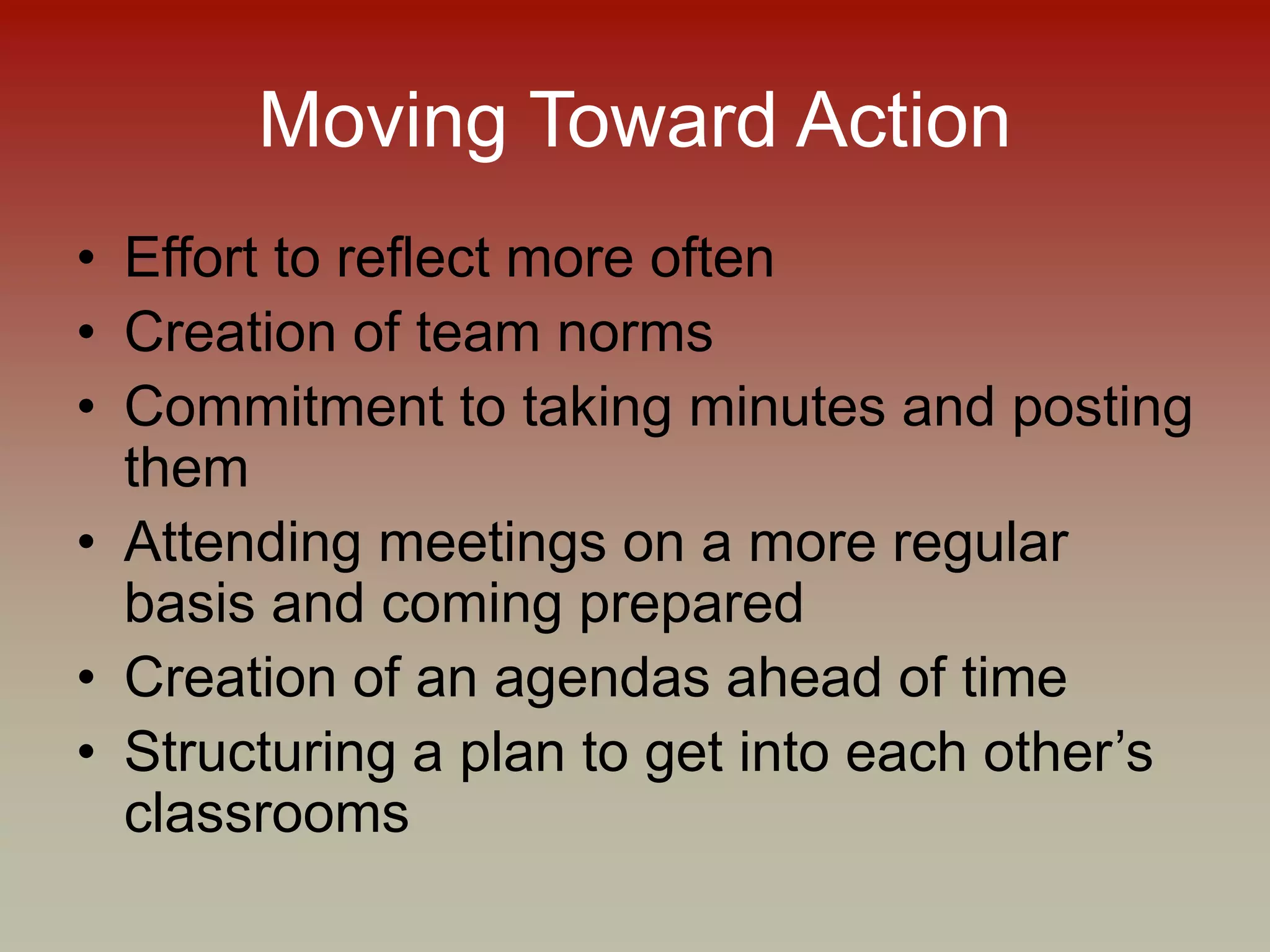 Moving Toward Action

• Effort to reflect more often
• Creation of team norms
• Commitment to taking minutes and posting them
• Attending meetings on a more regular basis and coming prepared
• Creation of an agendas ahead of time
• Structuring a plan to get into each other’s classrooms